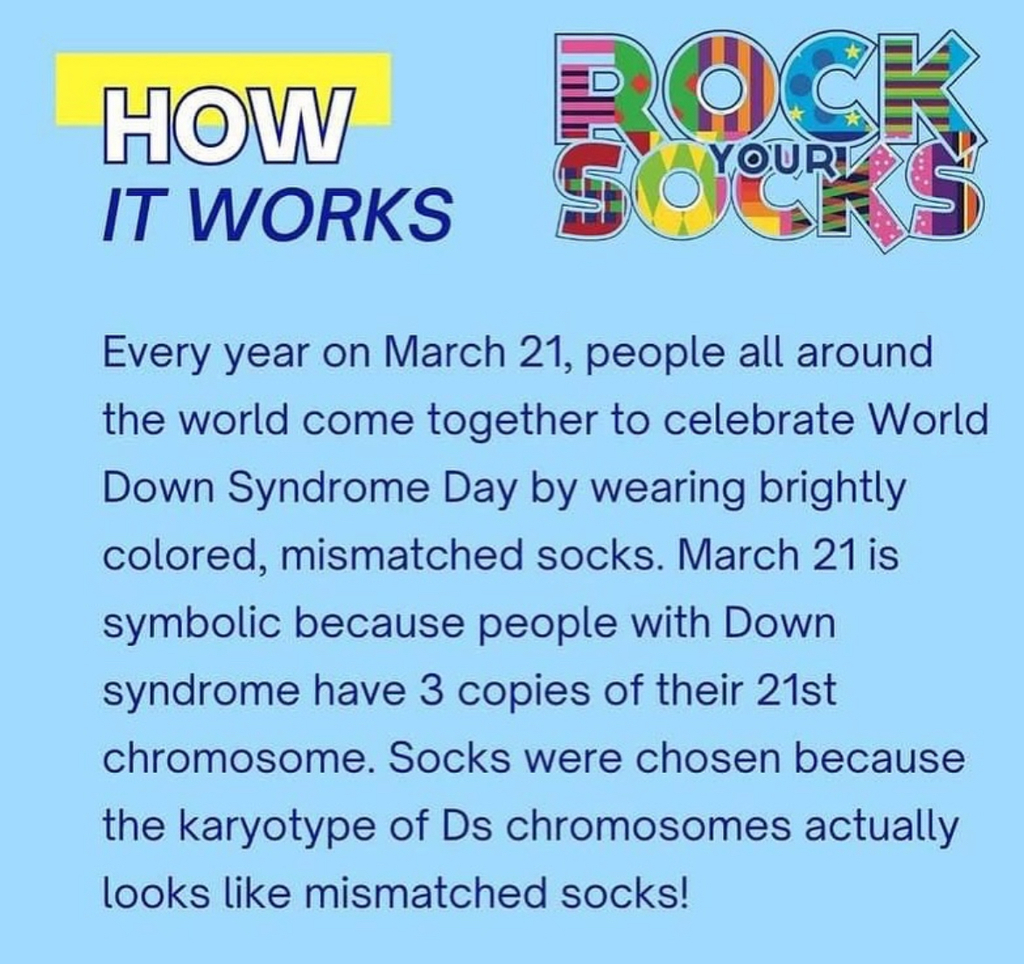 HOW
IT WORKS

ROCK YOUR SOCKS

Every year on March 21, people all around the world come together to celebrate World Down Syndrome Day by wearing brightly colored, mismatched socks. March 21 is symbolic because people with Down syndrome have 3 copies of their 21st chromosome. Socks were chosen because the karyotype of Ds chromosomes actually looks like mismatched socks!